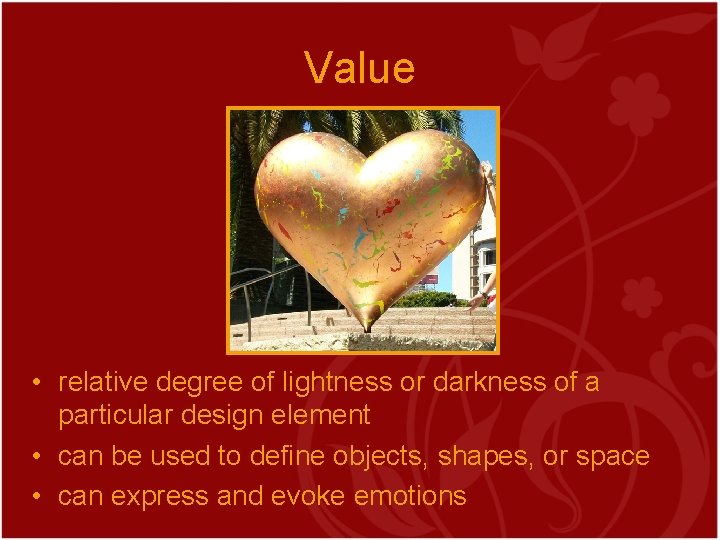 Value

• relative degree of lightness or darkness of a particular design element
• can be used to define objects, shapes, or space
• can express and evoke emotions